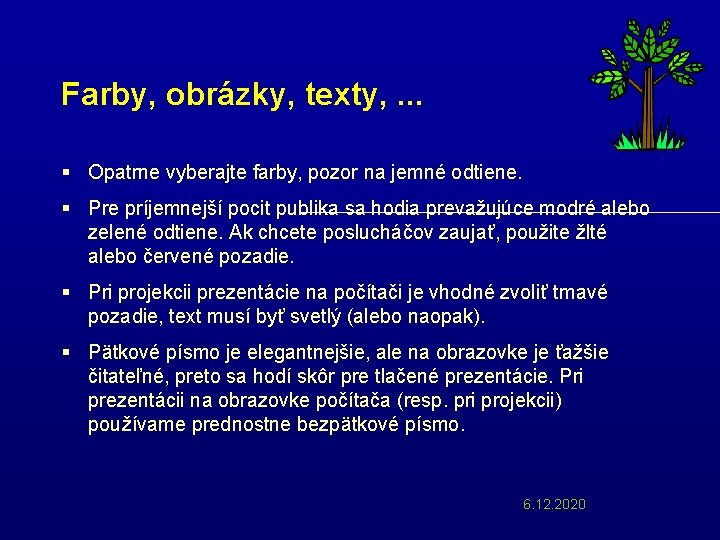 Farby, obrázky, texty, ...

▪ Opatrne vyberajte farby, pozor na jemné odtiene.

▪ Pre príjemnejší pocit publika sa hodia prevažujúce modré alebo zelené odtiene. Ak chcete poslucháčov zaujať, použite žlté alebo červené pozadie.

▪ Pri projekcii prezentácie na počítači je vhodné zvoliť tmavé pozadie, text musí byť svetlý (alebo naopak).

▪ Pätkové písmo je elegantnejšie, ale na obrazovke je ťažšie čitateľné, preto sa hodí skôr pre tlačené prezentácie. Pri prezentácii na obrazovke počítača (resp. pri projekcii) používame prednostne bezpätkové písmo.

6.12.2020